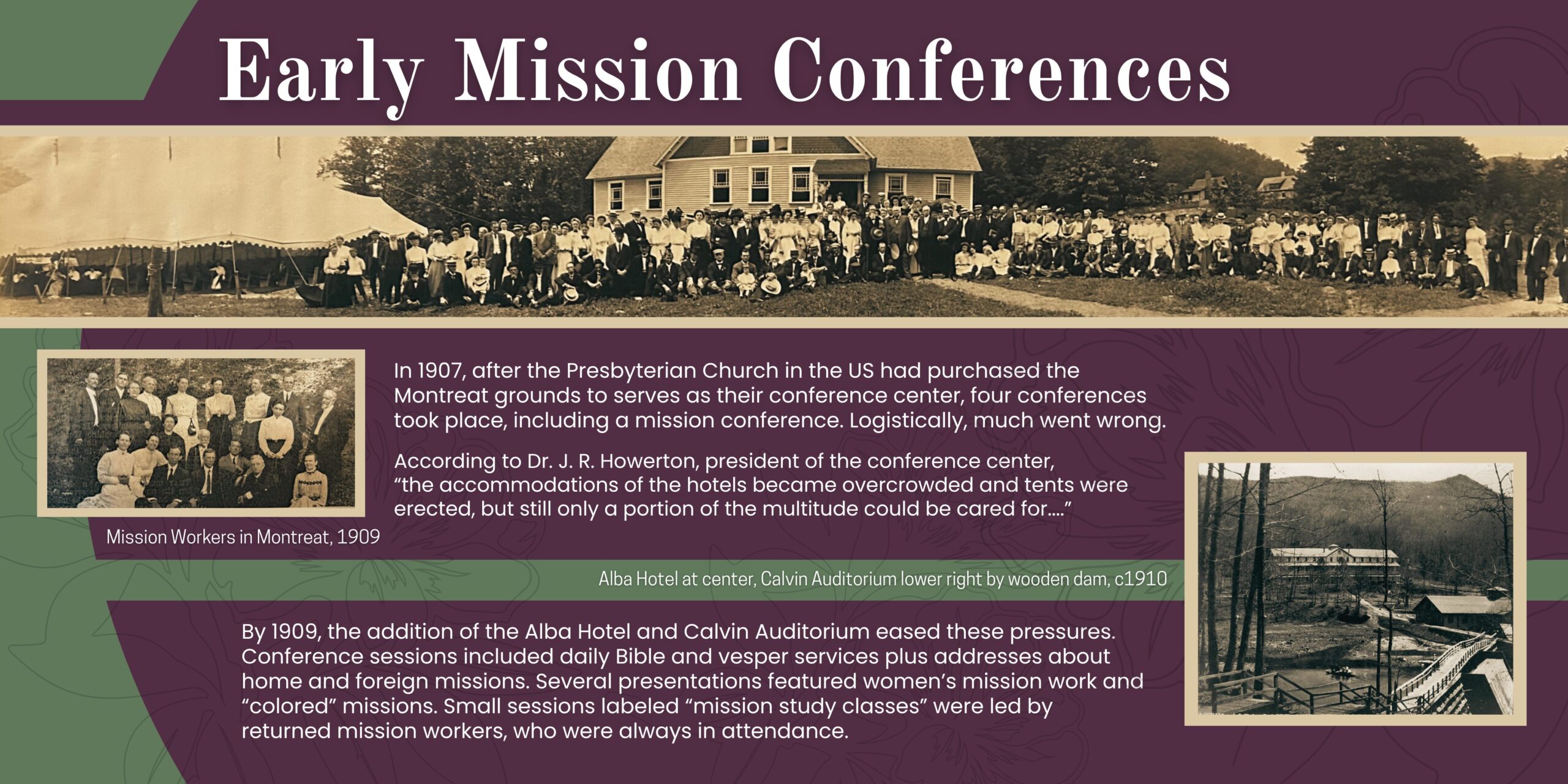 Early Mission Conferences

Mission Workers in Montreat, 1909

In 1907, after the Presbyterian Church in the US had purchased the Montreat grounds to serves as their conference center, four conferences took place, including a mission conference. Logistically, much went wrong.

According to Dr. J. R. Howerton, president of the conference center, “the accommodations of the hotels became overcrowded and tents were erected, but still only a portion of the multitude could be cared for….”

Alba Hotel at center, Calvin Auditorium lower right by wooden dam, c1910

By 1909, the addition of the Alba Hotel and Calvin Auditorium eased these pressures. Conference sessions included daily Bible and vesper services plus addresses about home and foreign missions. Several presentations featured women’s mission work and “colored” missions. Small sessions labeled “mission study classes” were led by returned mission workers, who were always in attendance.